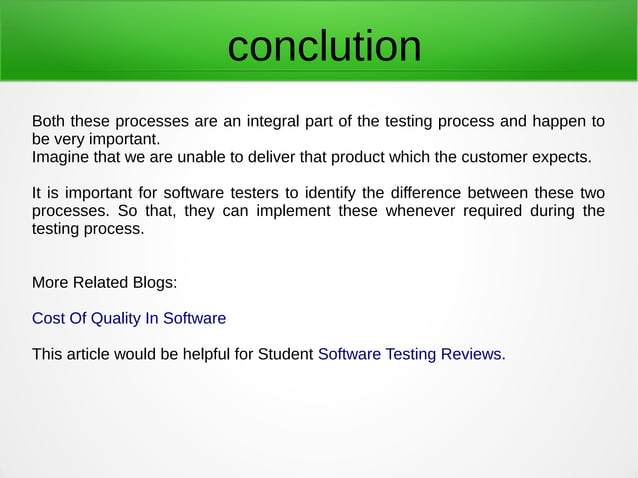 conclution

Both these processes are an integral part of the testing process and happen to be very important.
Imagine that we are unable to deliver that product which the customer expects.

It is important for software testers to identify the difference between these two processes. So that, they can implement these whenever required during the testing process.

More Related Blogs:

Cost Of Quality In Software

This article would be helpful for Student Software Testing Reviews.